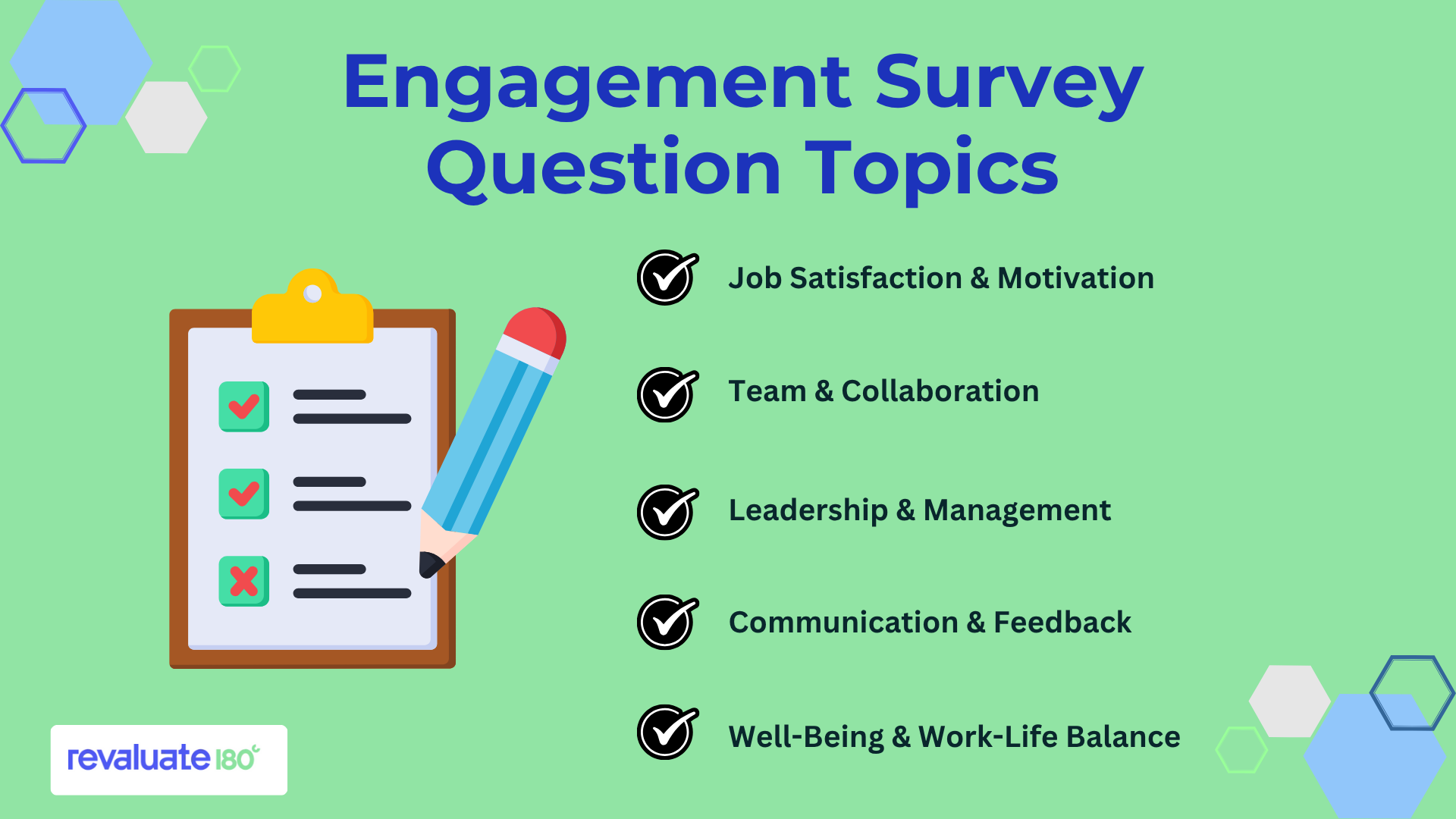 Engagement Survey Question Topics

Job Satisfaction & Motivation

Team & Collaboration

Leadership & Management

Communication & Feedback

Well-Being & Work-Life Balance

revaluate 180°